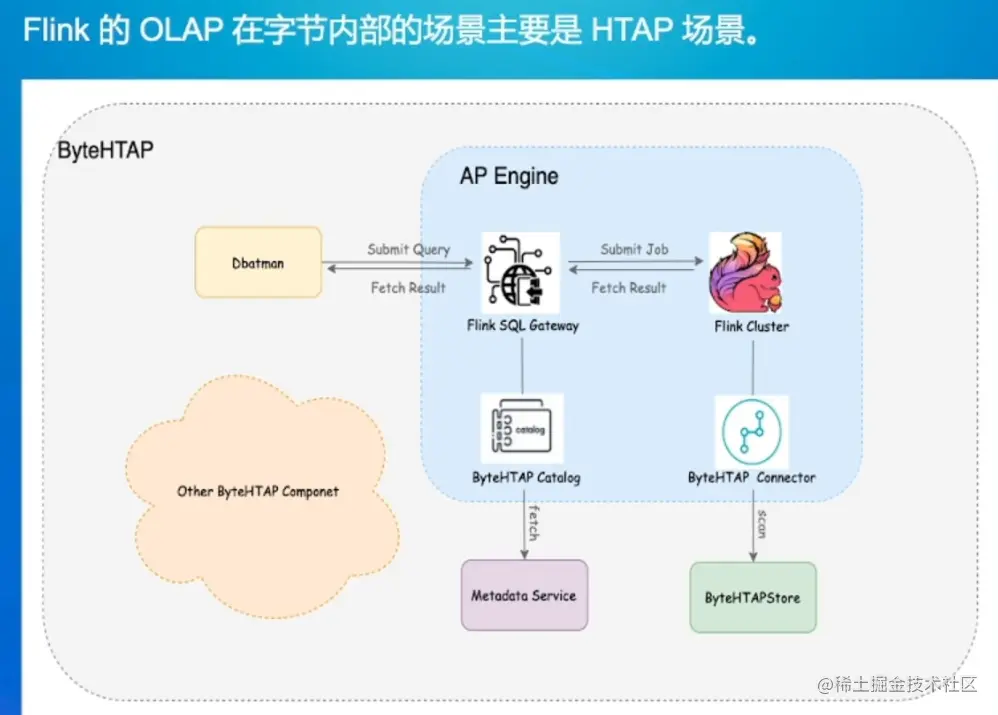 Flink 的 OLAP 在字节内部的场景主要是 HTAP 场景。

ByteHTAP

AP Engine

Dbatman

Submit Query

Fetch Result

Flink SQL Gateway

Submit Job

Fetch Result

Flink Cluster

catalog

ByteHTAP Catalog

ByteHTAP Connector

Other ByteHTAP Componet

fetch

scan

Metadata Service

ByteHTAPStore

@稀土掘金技术社区